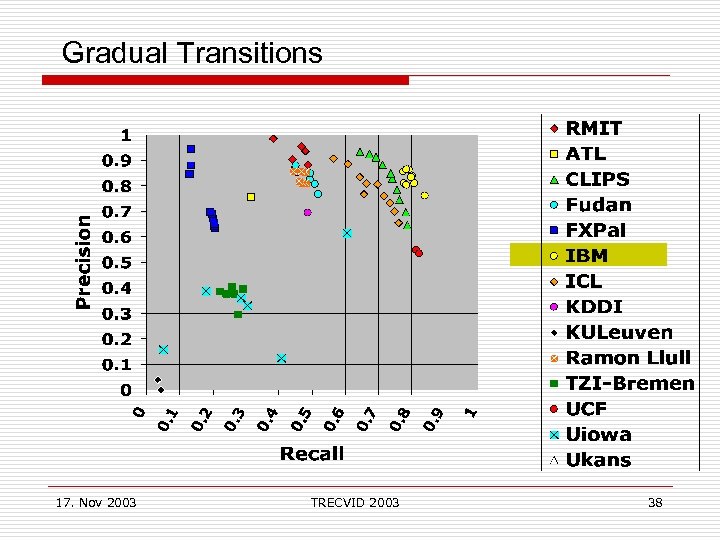 Gradual Transitions

Precision

1
0.9
0.8
0.7
0.6
0.5
0.4
0.3
0.2
0.1
0

0
0.1
0.2
0.3
0.4
0.5
0.6
0.7
0.8
0.9
1

Recall

RMIT
ATL
CLIPS
Fudan
FXPal
IBM
ICL
KDDI
KULeuven
Ramon Llull
TZI-Bremen
UCF
Uiowa
Ukans

17. Nov 2003
TRECVID 2003
38